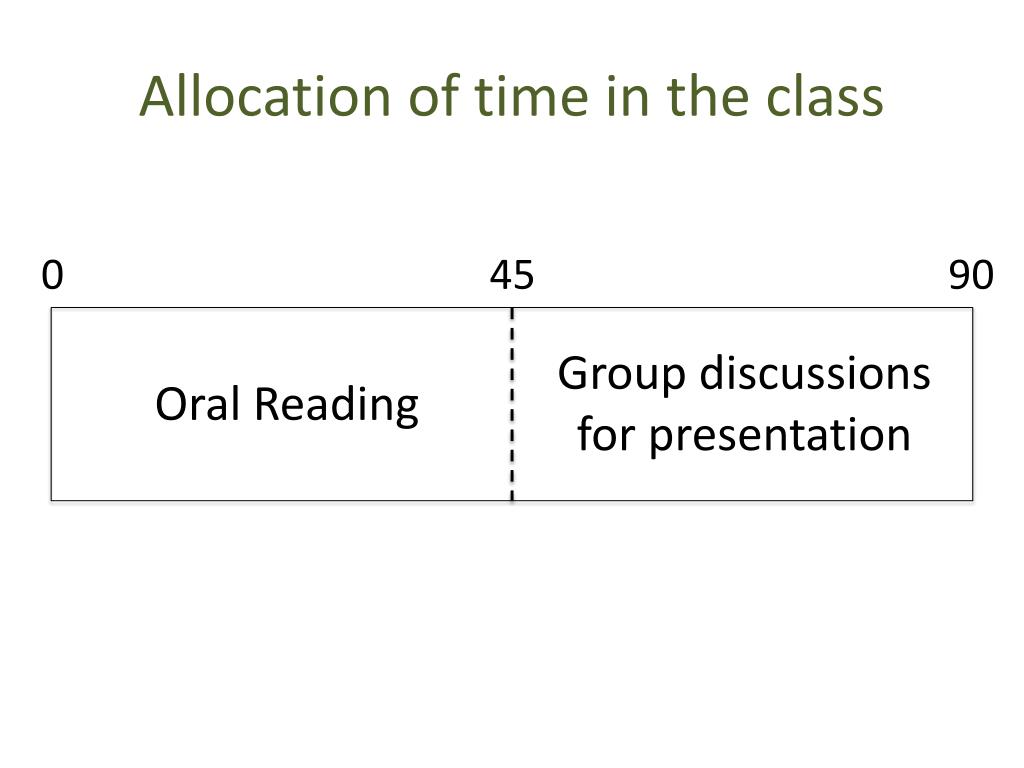 Allocation of time in the class

0

45

90

Oral Reading

Group discussions for presentation